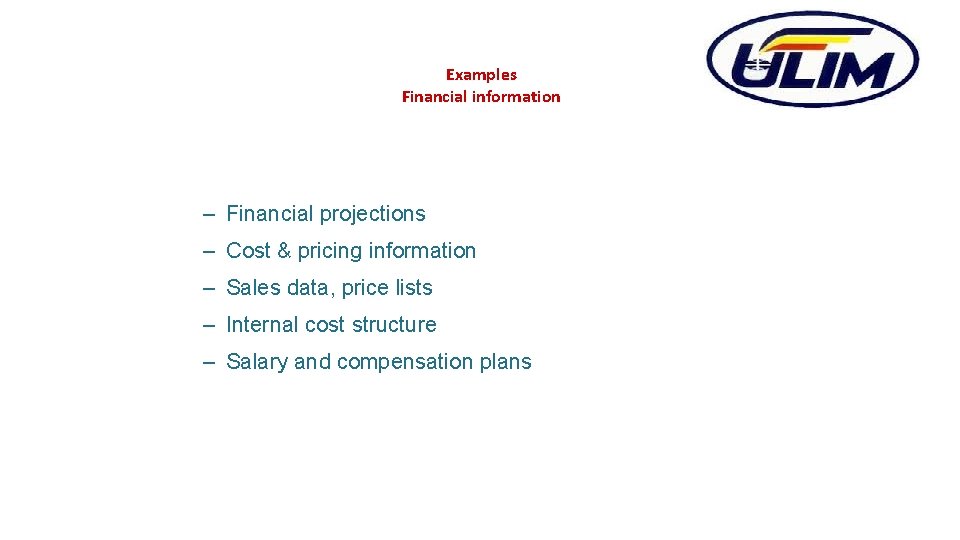 ULIM

Examples
Financial information

– Financial projections
– Cost & pricing information
– Sales data, price lists
– Internal cost structure
– Salary and compensation plans